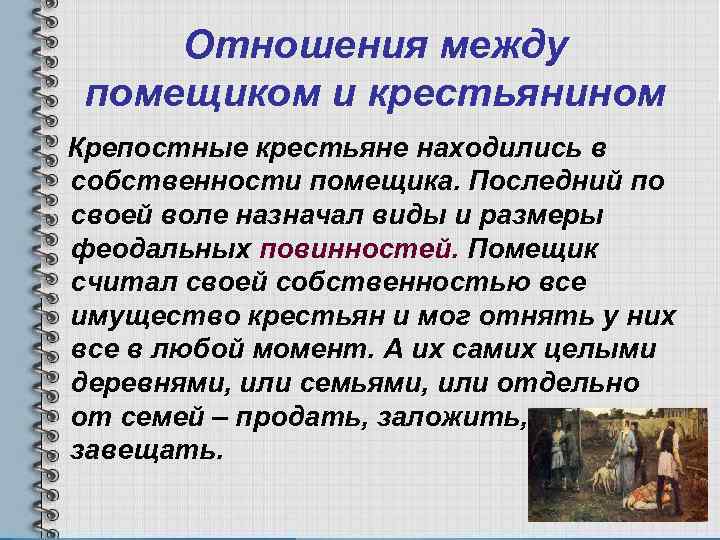 Отношения между помещиком и крестьянином

Крепостные крестьяне находились в собственности помещика. Последний по своей воле назначал виды и размеры феодальных повинностей. Помещик считал своей собственностью все имущество крестьян и мог отнять у них все в любой момент. А их самих целыми деревнями, или семьями, или отдельно от семей – продать, заложить, завещать.